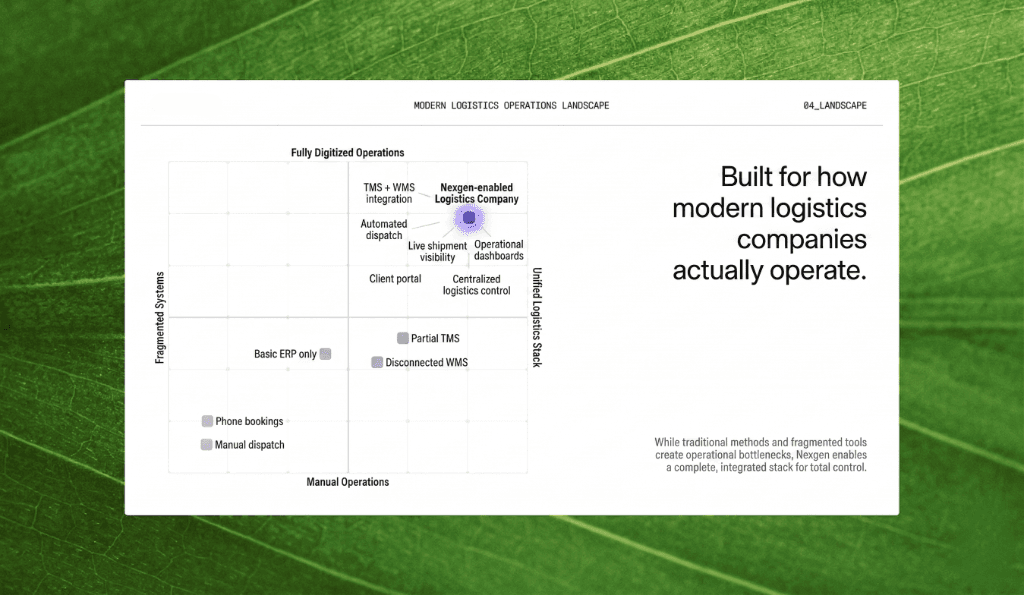 MODERN LOGISTICS OPERATIONS LANDSCAPE

04_LANDSCAPE

Fully Digitized Operations

TMS + WMS integration

Nexgen-enabled Logistics Company

Automated dispatch

Live shipment visibility

Operational dashboards

Client portal

Centralized logistics control

Fragmented Systems

Unified Logistics Stack

Partial TMS

Basic ERP only

Disconnected WMS

Phone bookings

Manual dispatch

Manual Operations

Built for how modern logistics companies actually operate.

While traditional methods and fragmented tools create operational bottlenecks, Nexgen enables a complete, integrated stack for total control.